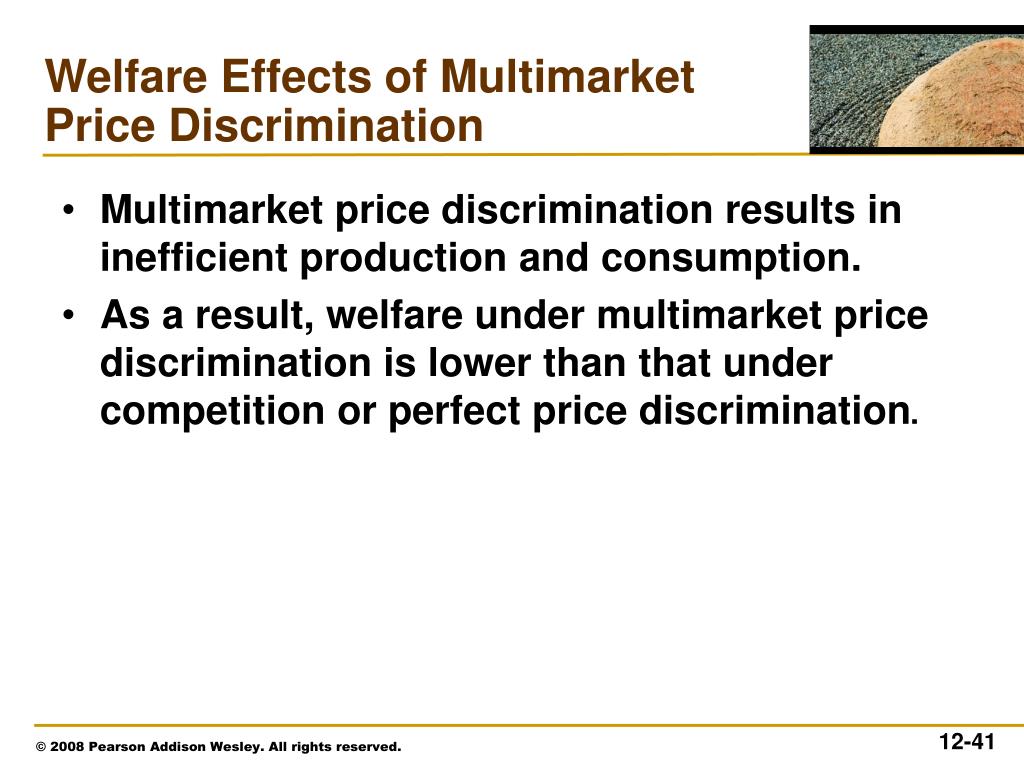 Welfare Effects of Multimarket Price Discrimination

• Multimarket price discrimination results in inefficient production and consumption.
• As a result, welfare under multimarket price discrimination is lower than that under competition or perfect price discrimination.

© 2008 Pearson Addison Wesley. All rights reserved.

12-41